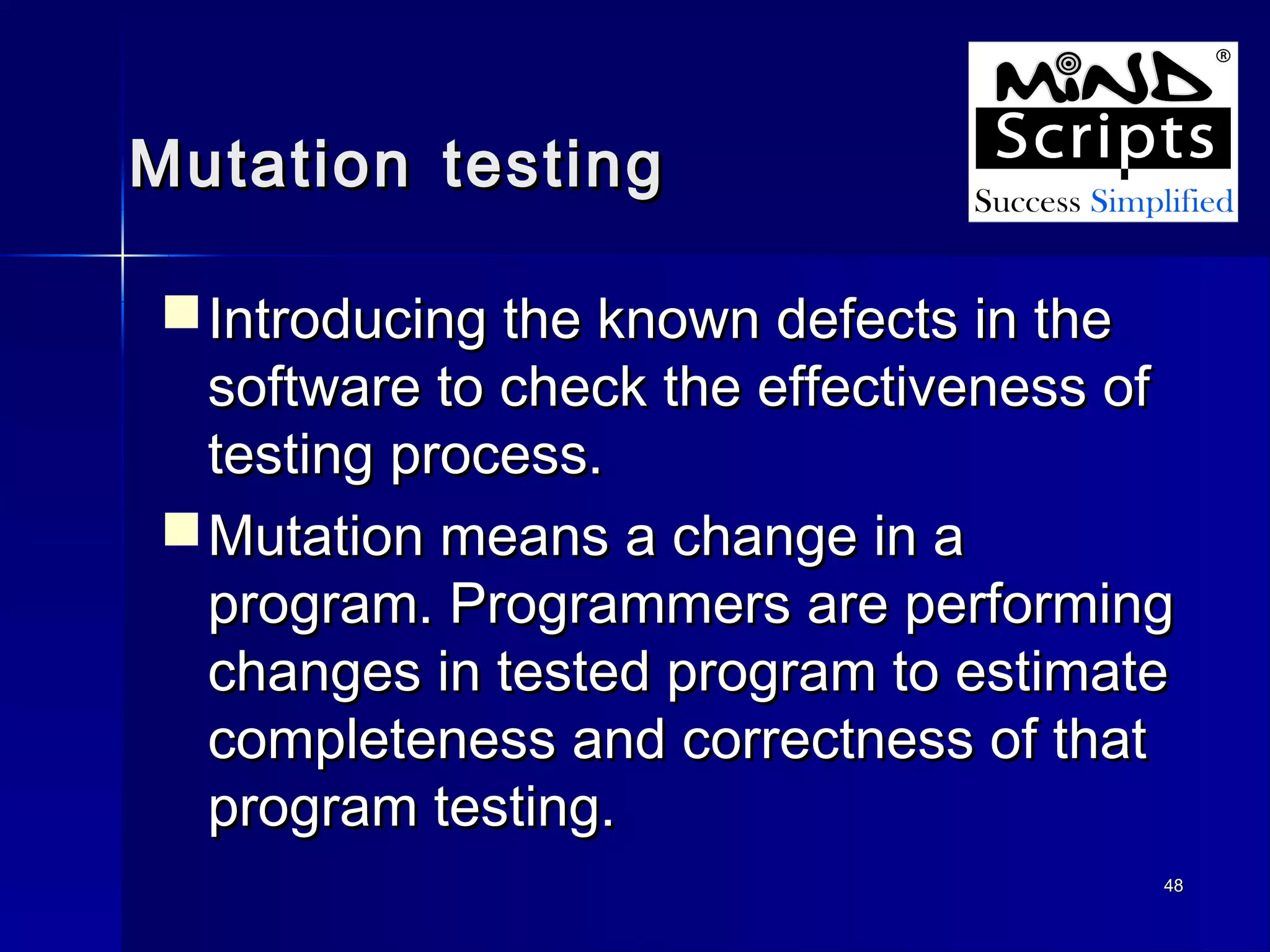 Mutation testing

MIND ® Scripts Success Simplified

Introducing the known defects in the software to check the effectiveness of testing process.

Mutation means a change in a program. Programmers are performing changes in tested program to estimate completeness and correctness of that program testing.

48